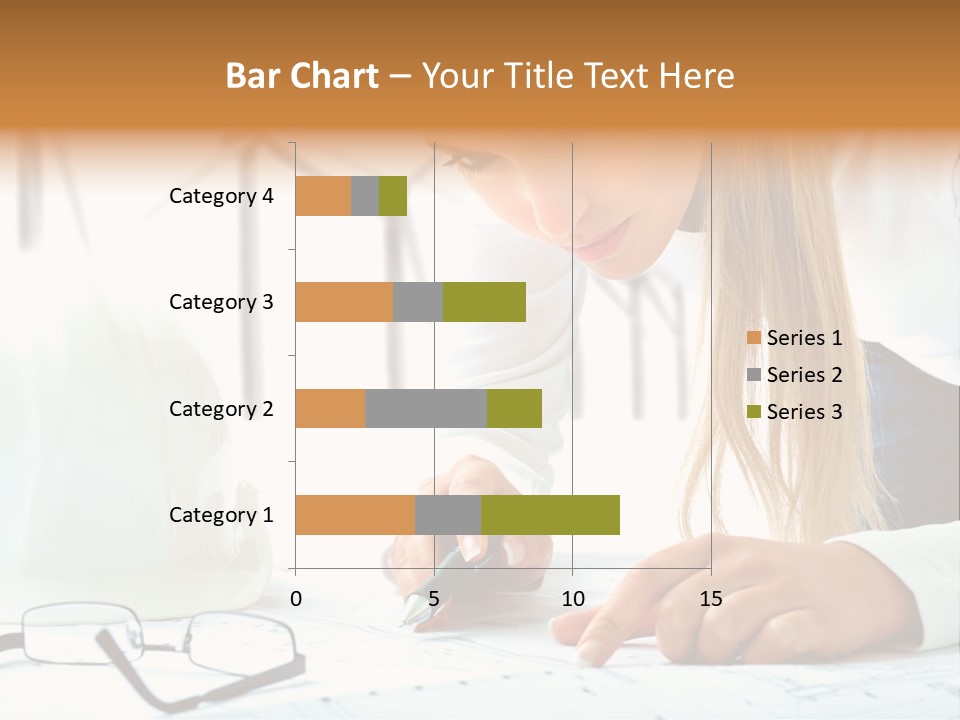 Bar Chart – Your Title Text Here

Category 4
Category 3
Category 2
Category 1

0
5
10
15

Series 1
Series 2
Series 3